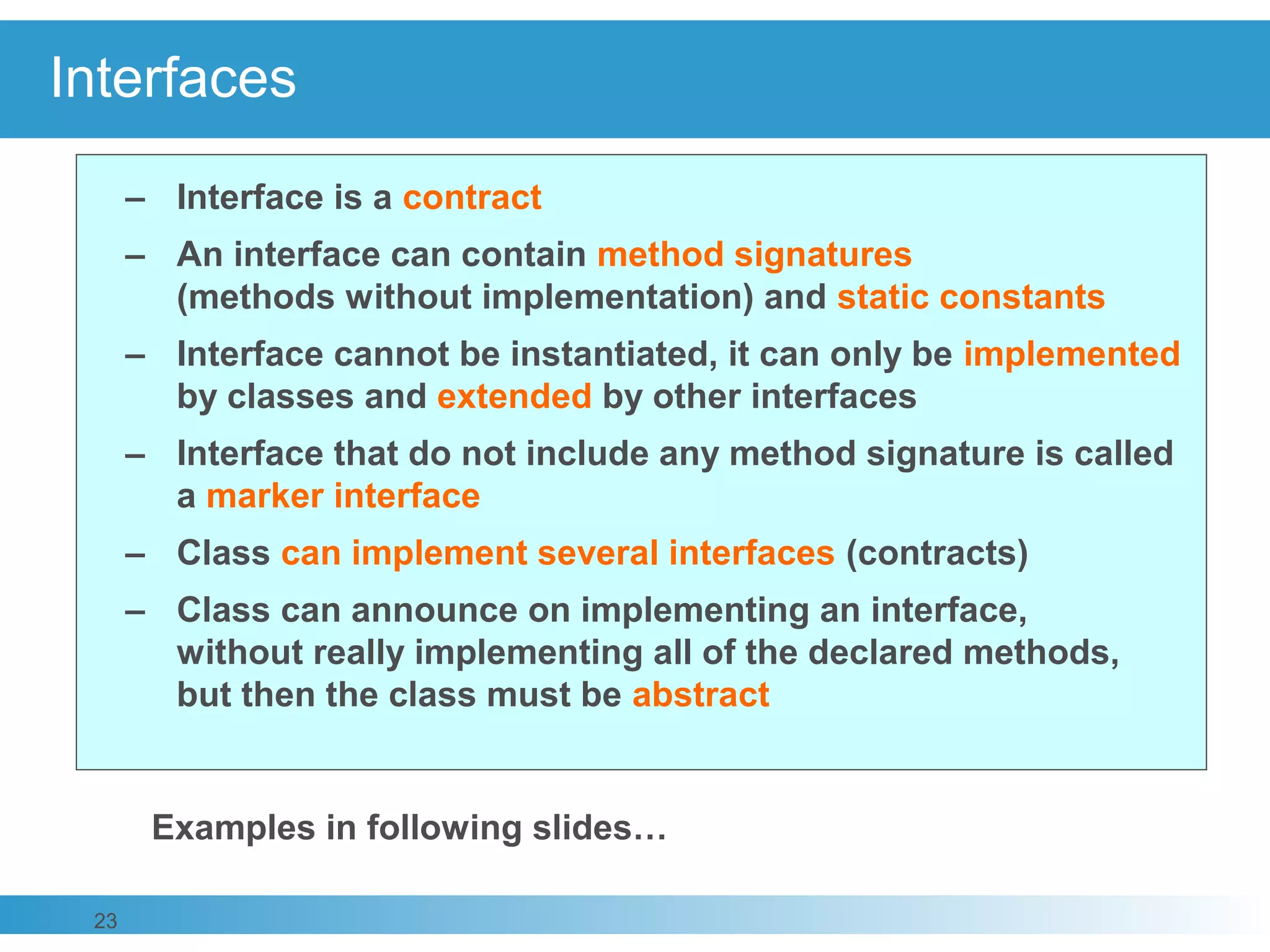 Interfaces

– Interface is a contract
– An interface can contain method signatures (methods without implementation) and static constants
– Interface cannot be instantiated, it can only be implemented by classes and extended by other interfaces
– Interface that do not include any method signature is called a marker interface
– Class can implement several interfaces (contracts)
– Class can announce on implementing an interface, without really implementing all of the declared methods, but then the class must be abstract

Examples in following slides…

23